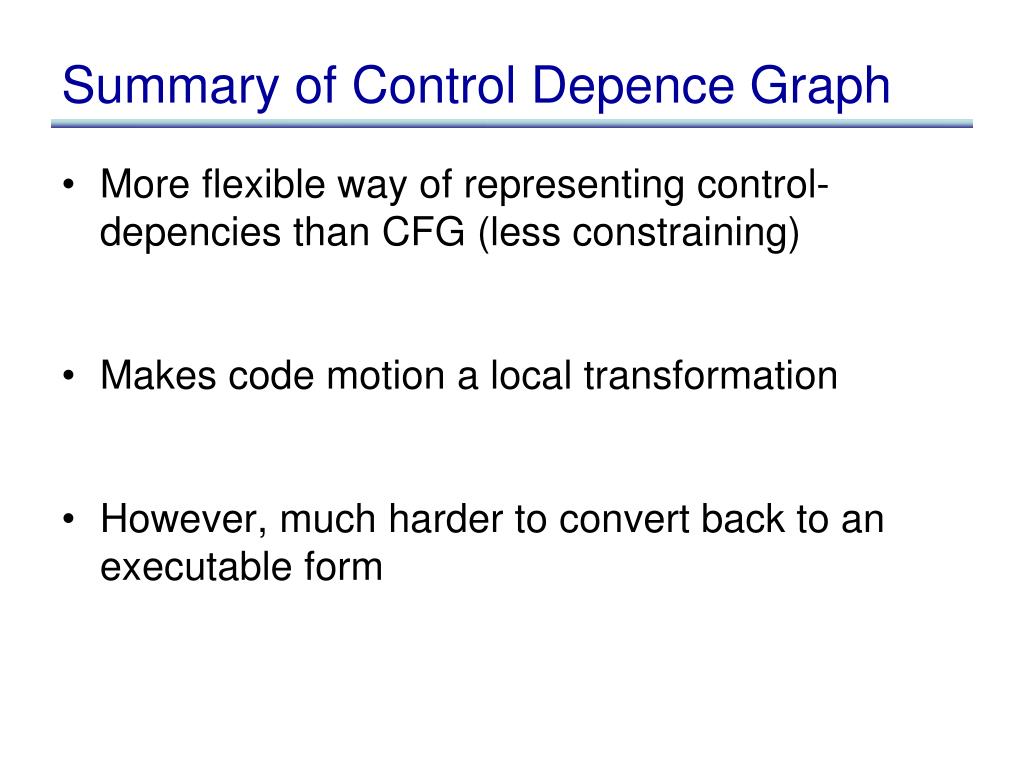 Summary of Control Depence Graph

• More flexible way of representing control-depencies than CFG (less constraining)

• Makes code motion a local transformation

• However, much harder to convert back to an executable form